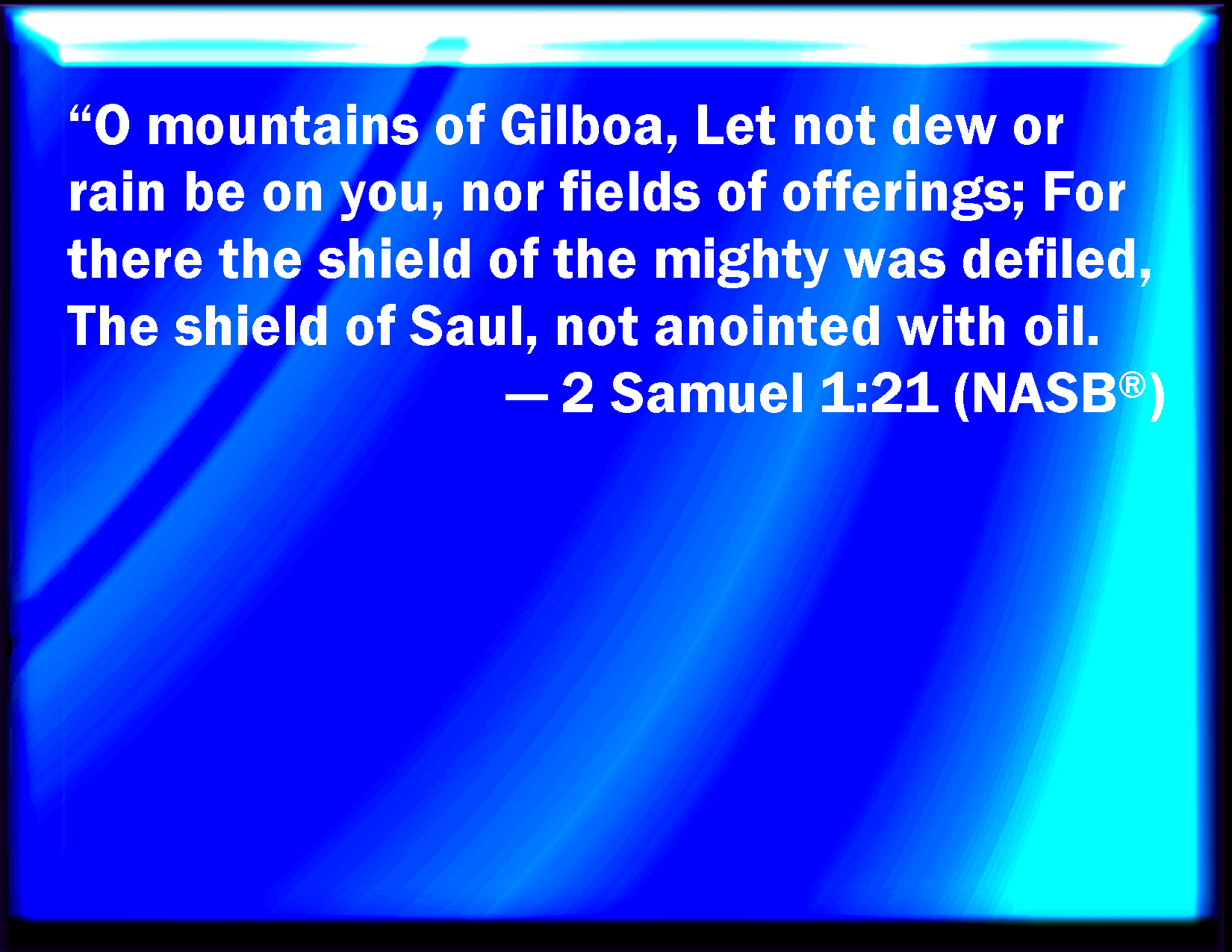 “O mountains of Gilboa, Let not dew or rain be on you, nor fields of offerings; For there the shield of the mighty was defiled, The shield of Saul, not anointed with oil.

— 2 Samuel 1:21 (NASB®)